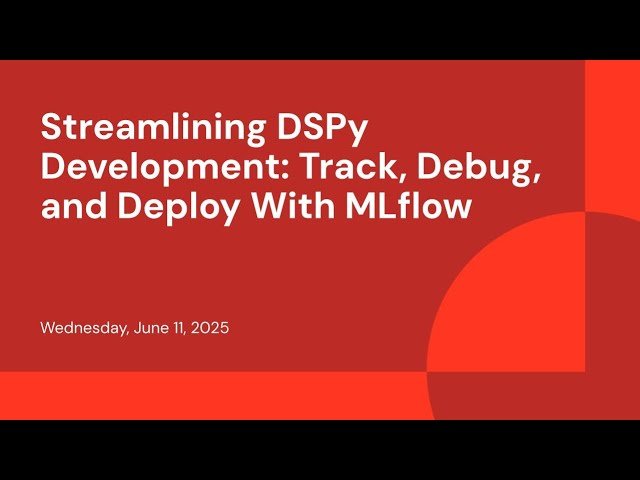 Streamlining DSPy Development: Track, Debug, and Deploy With MLflow

Wednesday, June 11, 2025